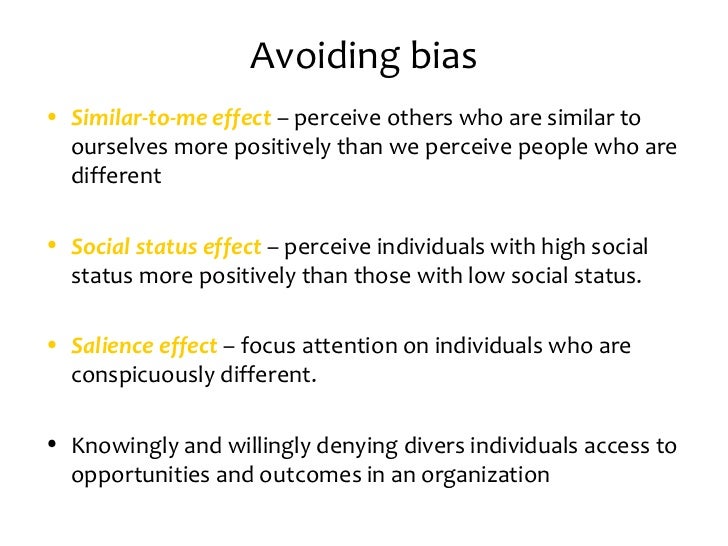 Avoiding bias

• Similar-to-me effect – perceive others who are similar to ourselves more positively than we perceive people who are different

• Social status effect – perceive individuals with high social status more positively than those with low social status.

• Salience effect – focus attention on individuals who are conspicuously different.

• Knowingly and willingly denying divers individuals access to opportunities and outcomes in an organization